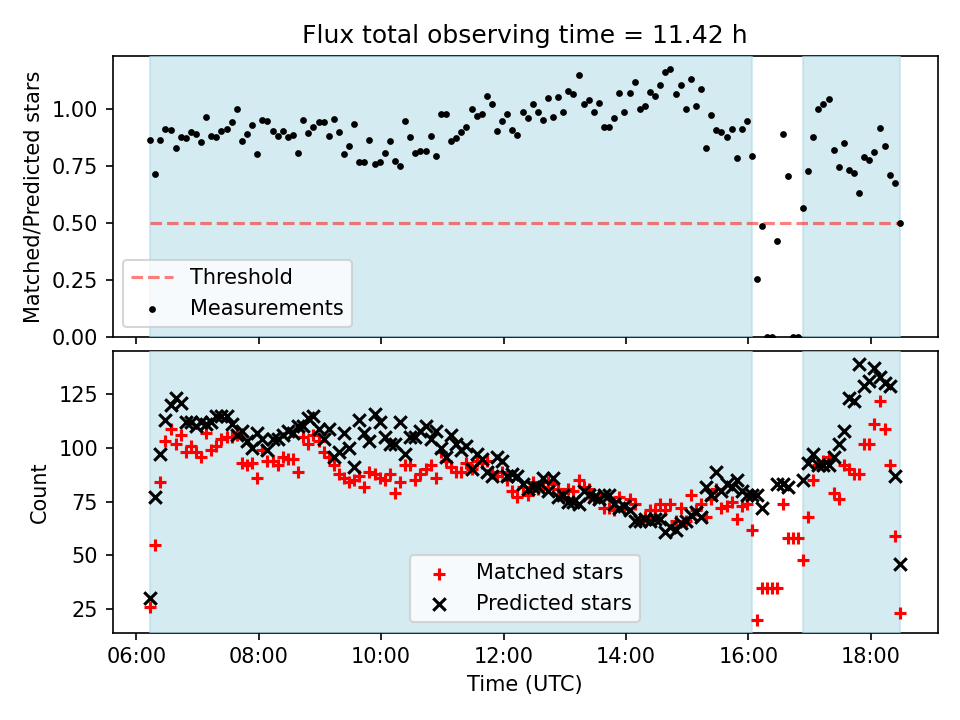 Flux total observing time = 11.42 h

Matched/Predicted stars

1.00
0.75
0.50
0.25
0.00

Threshold
Measurements

Count

125
100
75
50
25

Matched stars
Predicted stars

06:00
08:00
10:00
12:00
14:00
16:00
18:00

Time (UTC)